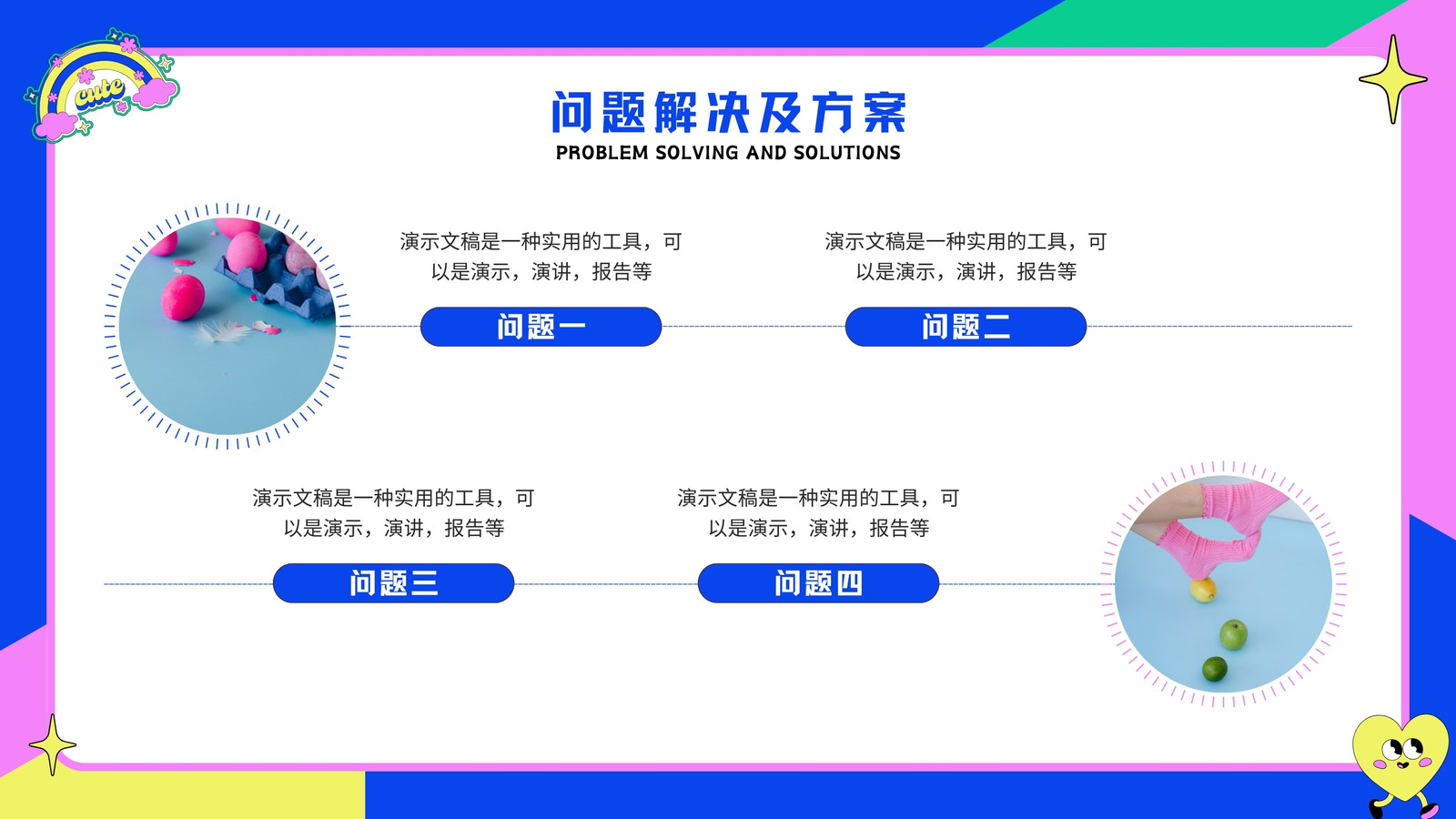 cute

问题解决及方案
PROBLEM SOLVING AND SOLUTIONS

演示文稿是一种实用的工具，可以是演示，演讲，报告等

问题一

演示文稿是一种实用的工具，可以是演示，演讲，报告等

问题二

演示文稿是一种实用的工具，可以是演示，演讲，报告等

问题三

演示文稿是一种实用的工具，可以是演示，演讲，报告等

问题四